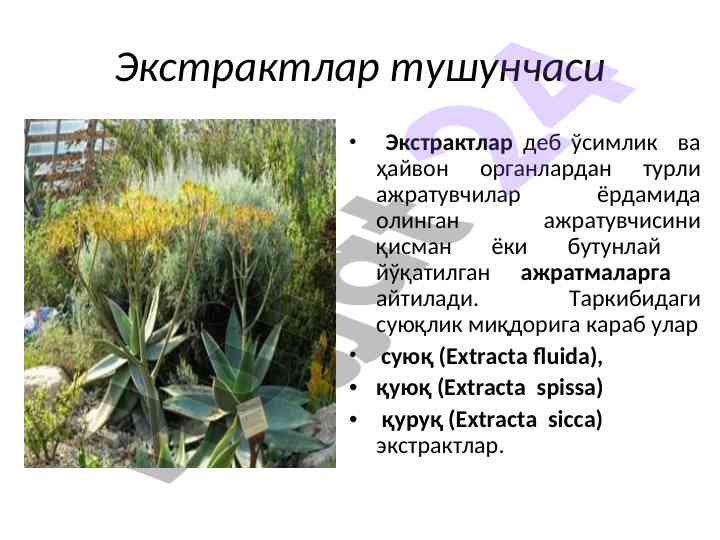 Экстрактлар тушунчаси

• Экстрактлар деб ўсимлик ва ҳайвон органлардан турли ажратувчилар ёрдамида олинган ажратувчисини қисман ёки бутунлай йўқатилган ажратмаларга айтилади. Таркибидаги суюқлик миқдорига караб улар
• суюқ (Extracta fluida),
• қуюқ (Extracta spissa)
• қуруқ (Extracta sicca) экстрактлар.